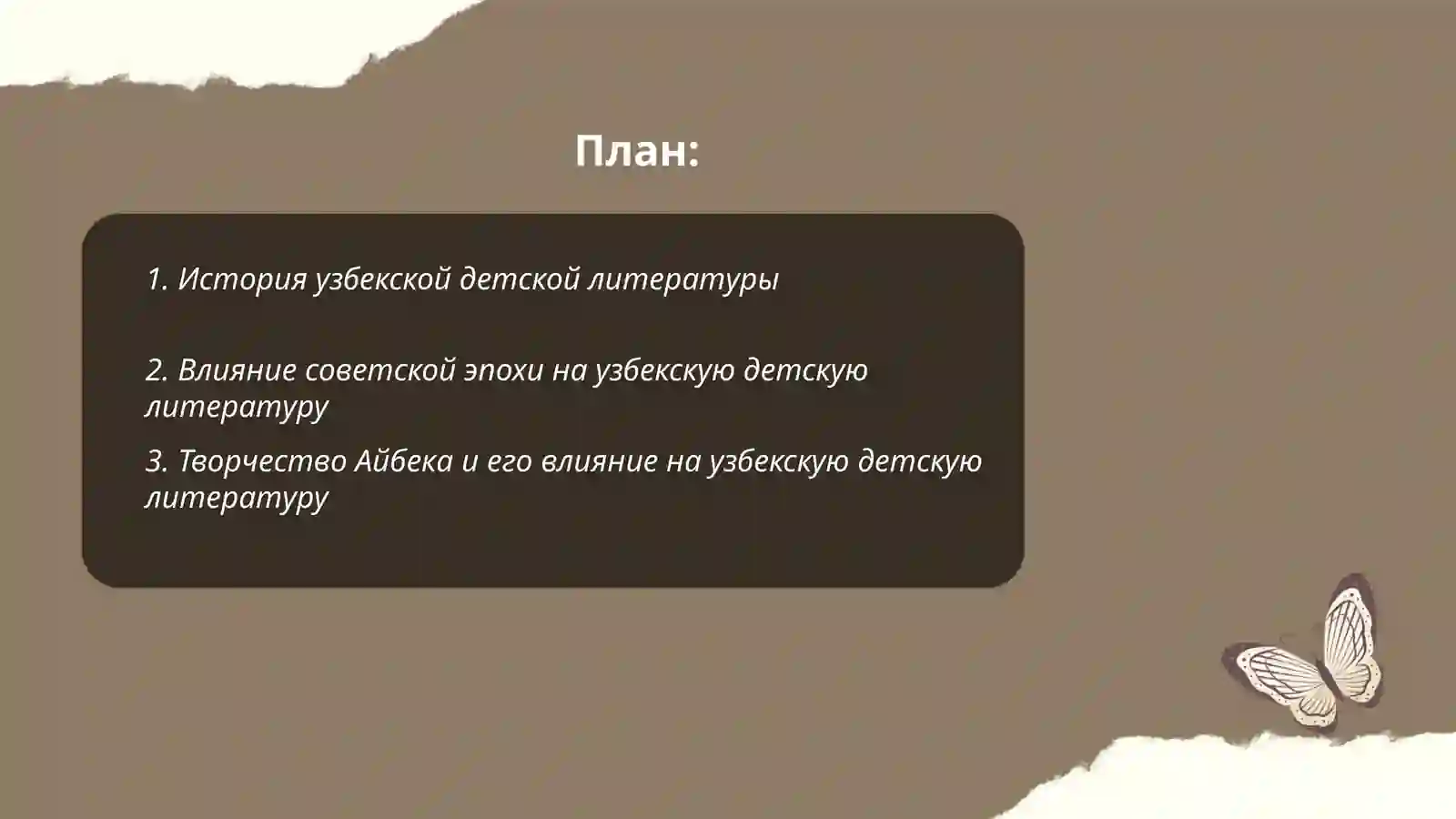 План:

1. История узбекской детской литературы

2. Влияние советской эпохи на узбекскую детскую литературу

3. Творчество Айбека и его влияние на узбекскую детскую литературу